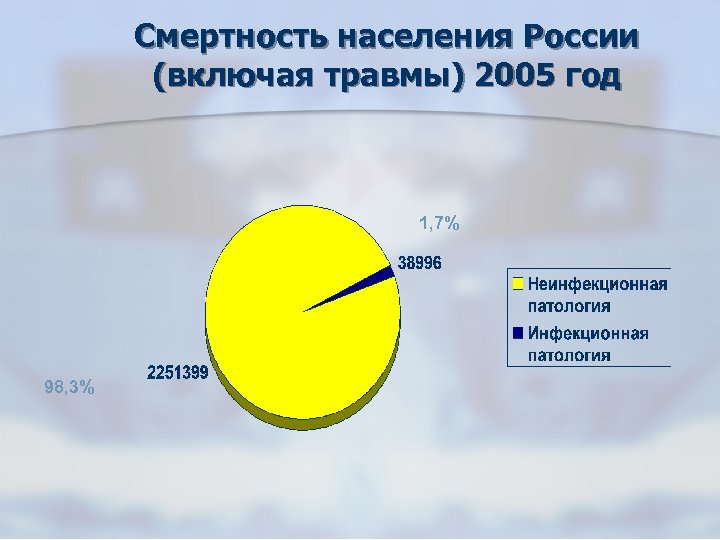 Смертность населения России (включая травмы) 2005 год

1,7%

38996

2251399

98,3%

Неинфекционная патология

Инфекционная патология